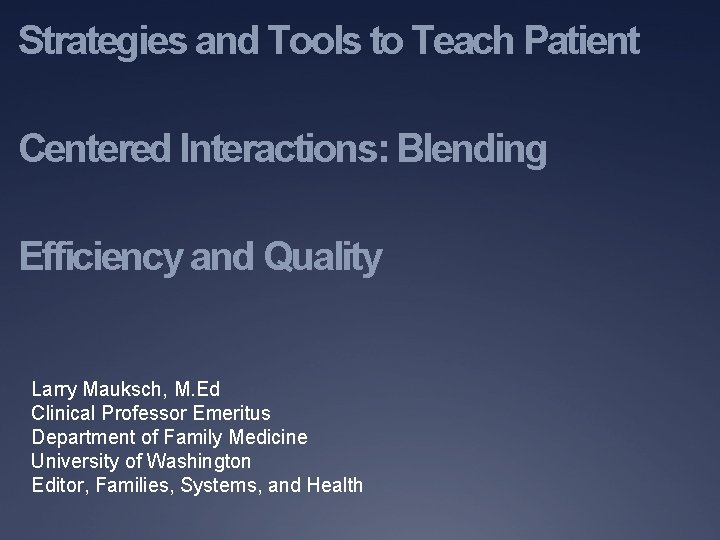 Strategies and Tools to Teach Patient Centered Interactions: Blending Efficiency and Quality

Larry Mauksch, M.Ed
Clinical Professor Emeritus
Department of Family Medicine
University of Washington
Editor, Families, Systems, and Health